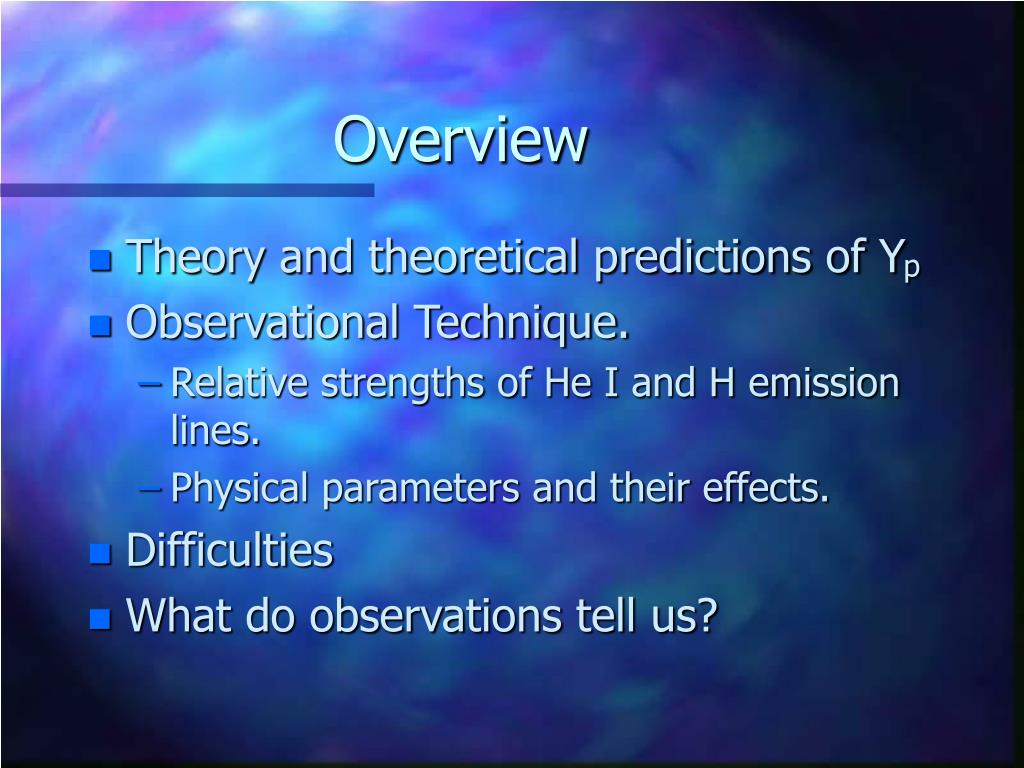 Overview

- Theory and theoretical predictions of $Y_p$
- Observational Technique.
  – Relative strengths of He I and H emission lines.
  – Physical parameters and their effects.
- Difficulties
- What do observations tell us?